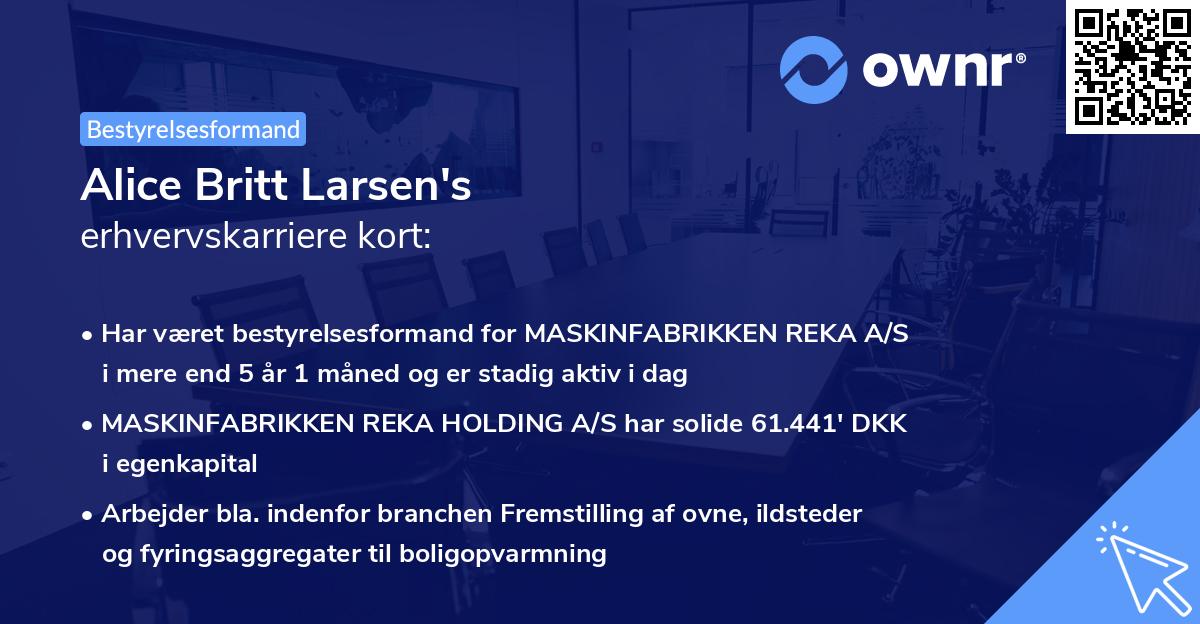 ownr®

Bestyrelsesformand

Alice Britt Larsen's
erhvervskarriere kort:

• Har været bestyrelsesformand for MASKINFABRIKKEN REKA A/S i mere end 5 år 1 måned og er stadig aktiv i dag

• MASKINFABRIKKEN REKA HOLDING A/S har solide 61.441' DKK i egenkapital

• Arbejder bla. indenfor branchen Fremstilling af ovne, ildsteder og fyringsaggregater til boligopvarmning